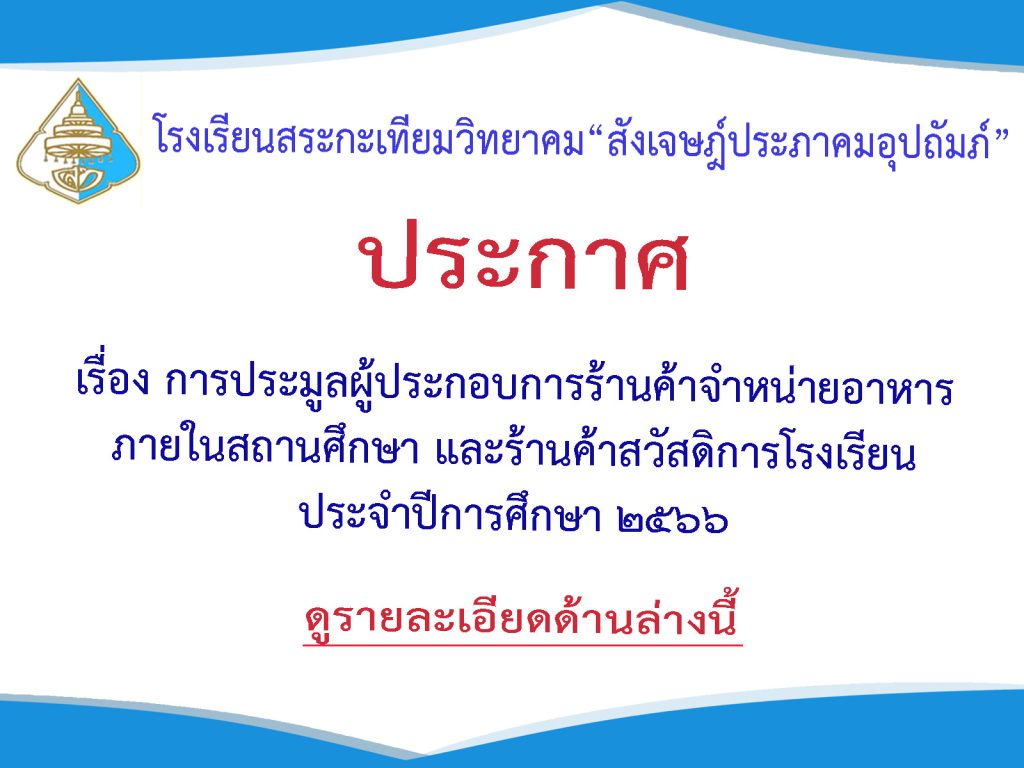 โรงเรียนสระกะเทียมวิทยาคม“สังเจษฎ์ประภาคมอุปถัมภ์”

ประกาศ

เรื่อง การประมูลผู้ประกอบการร้านค้าจำหน่ายอาหาร ภายในสถานศึกษา และร้านค้าสวัสดิการโรงเรียน ประจำปีการศึกษา ๒๕๖๖

ดูรายละเอียดด้านล่างนี้